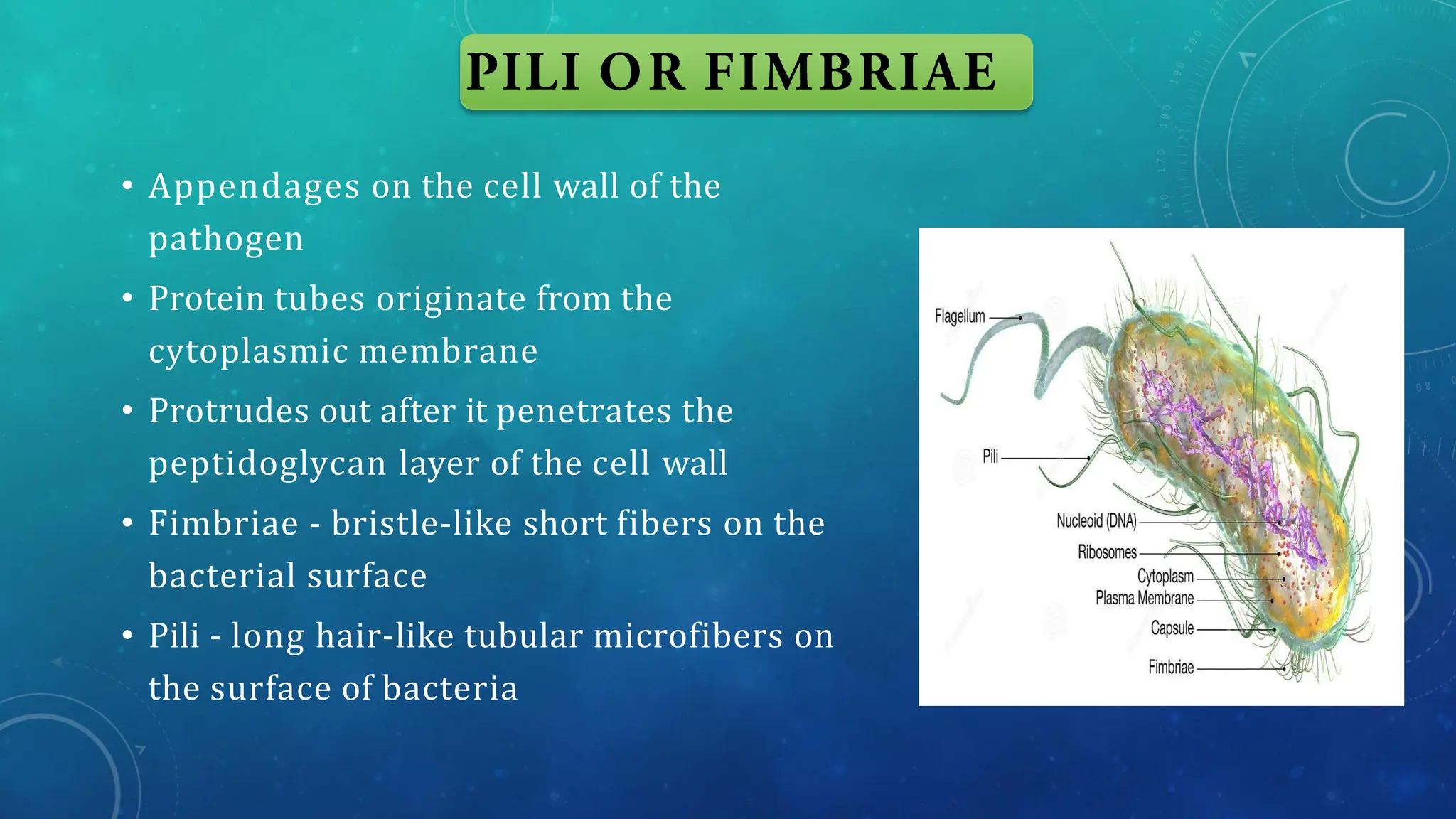 PILI OR FIMBRIAE

• Appendages on the cell wall of the pathogen
• Protein tubes originate from the cytoplasmic membrane
• Protrudes out after it penetrates the peptidoglycan layer of the cell wall
• Fimbriae - bristle-like short fibers on the bacterial surface
• Pili - long hair-like tubular microfibers on the surface of bacteria

Flagellum
Pili
Nucleoid (DNA)
Ribosomes
Cytoplasm
Plasma Membrane
Capsule
Fimbriae